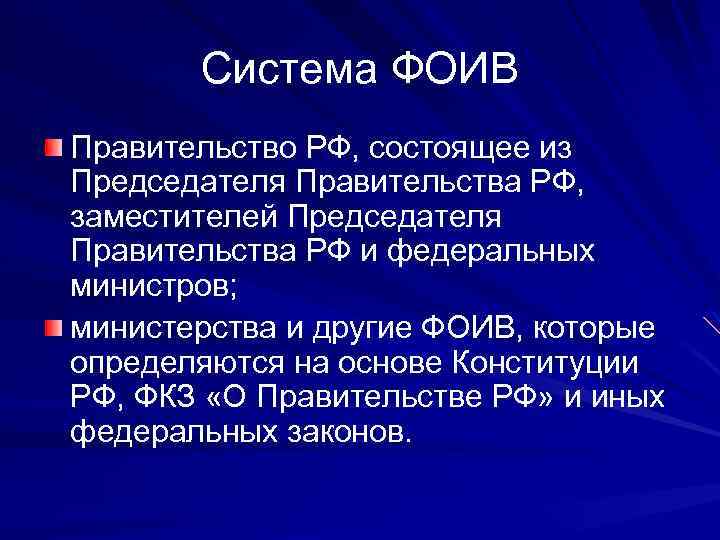 Система ФОИВ

Правительство РФ, состоящее из Председателя Правительства РФ, заместителей Председателя Правительства РФ и федеральных министров;

министерства и другие ФОИВ, которые определяются на основе Конституции РФ, ФКЗ «О Правительстве РФ» и иных федеральных законов.